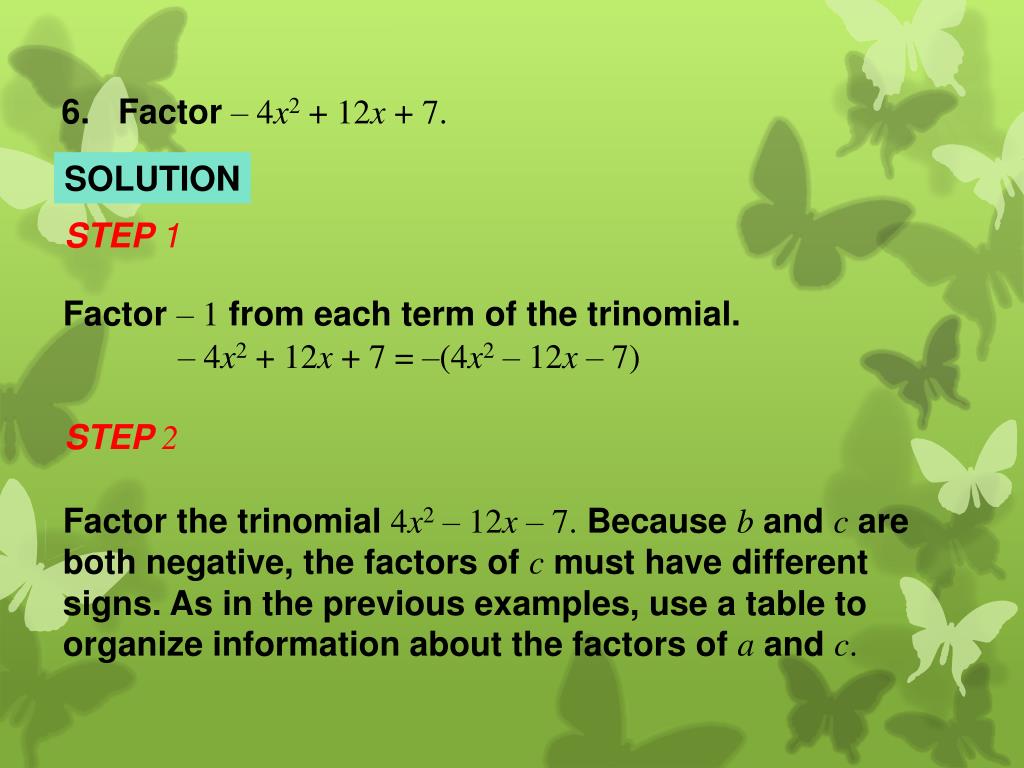 6. Factor $-4x^2 + 12x + 7$.

SOLUTION

STEP 1

Factor $-1$ from each term of the trinomial.

$-4x^2 + 12x + 7 = -(4x^2 - 12x - 7)$

STEP 2

Factor the trinomial $4x^2 - 12x - 7$. Because $b$ and $c$ are both negative, the factors of $c$ must have different signs. As in the previous examples, use a table to organize information about the factors of $a$ and $c$.